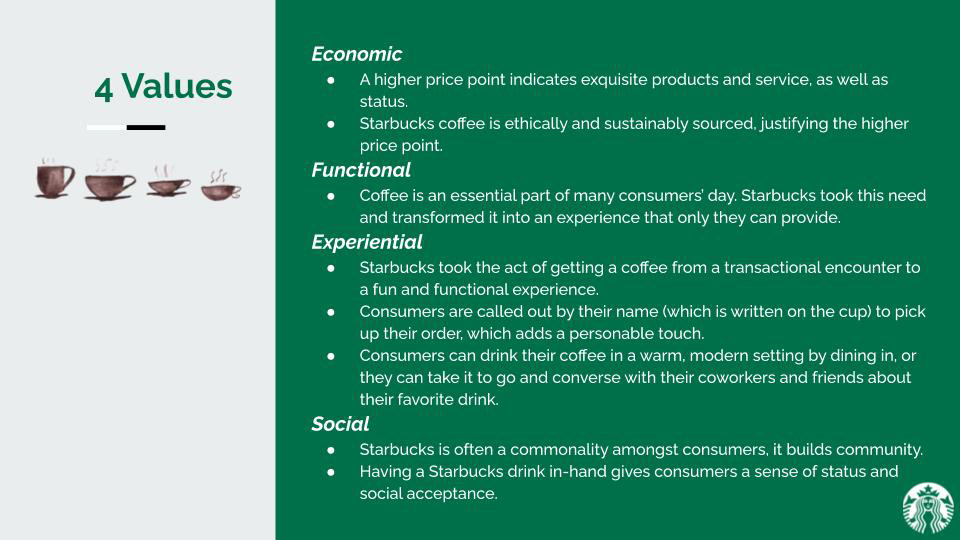 4 Values

Economic
● A higher price point indicates exquisite products and service, as well as status.
● Starbucks coffee is ethically and sustainably sourced, justifying the higher price point.

Functional
● Coffee is an essential part of many consumers' day. Starbucks took this need and transformed it into an experience that only they can provide.

Experiential
● Starbucks took the act of getting a coffee from a transactional encounter to a fun and functional experience.
● Consumers are called out by their name (which is written on the cup) to pick up their order, which adds a personable touch.
● Consumers can drink their coffee in a warm, modern setting by dining in, or they can take it to go and converse with their coworkers and friends about their favorite drink.

Social
● Starbucks is often a commonality amongst consumers, it builds community.
● Having a Starbucks drink in-hand gives consumers a sense of status and social acceptance.